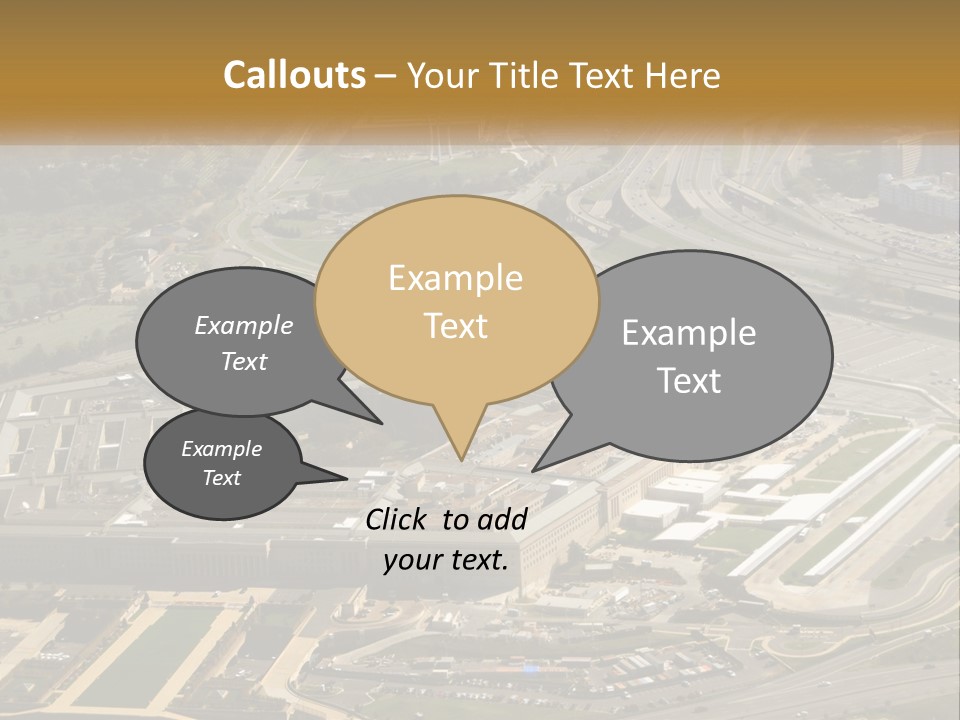 Callouts – Your Title Text Here

Example Text

Example Text

Example Text

Example Text

Click to add your text.